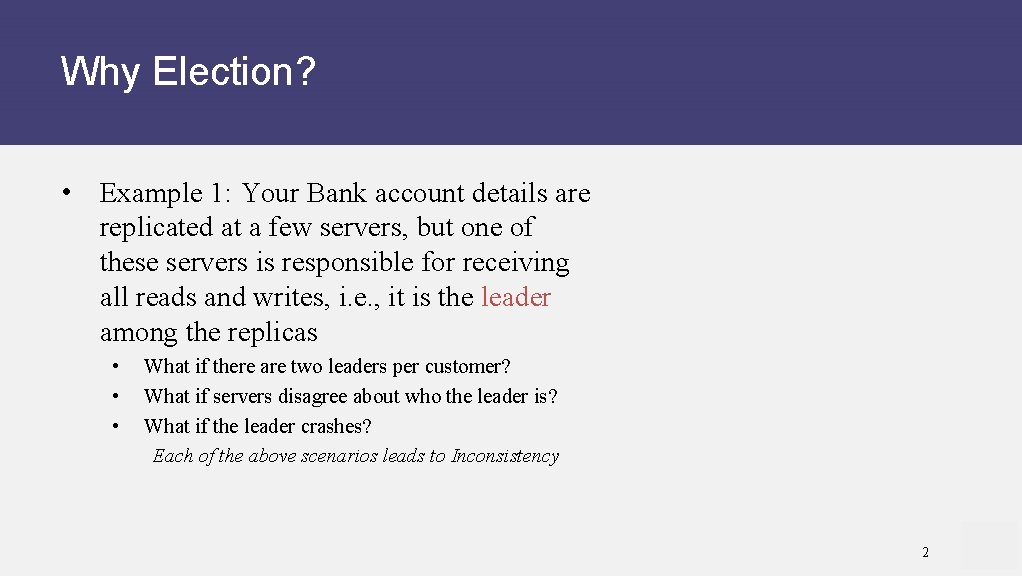 Why Election?

• Example 1: Your Bank account details are replicated at a few servers, but one of these servers is responsible for receiving all reads and writes, i.e., it is the leader among the replicas

• What if there are two leaders per customer?
• What if servers disagree about who the leader is?
• What if the leader crashes?

Each of the above scenarios leads to Inconsistency

2